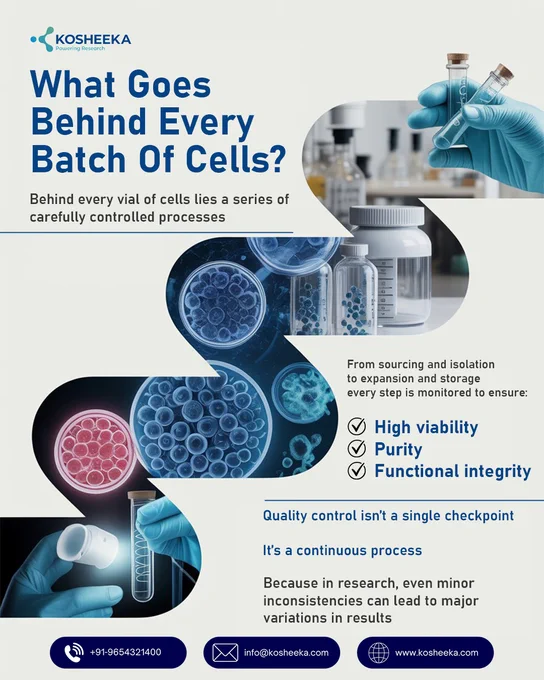 KOSHEEKA
Powering Research

What Goes Behind Every Batch Of Cells?

Behind every vial of cells lies a series of carefully controlled processes

From sourcing and isolation to expansion and storage every step is monitored to ensure:

High viability
Purity
Functional integrity

Quality control isn't a single checkpoint

It's a continuous process

Because in research, even minor inconsistencies can lead to major variations in results

+91-9654321400
info@kosheeka.com
www.kosheeka.com